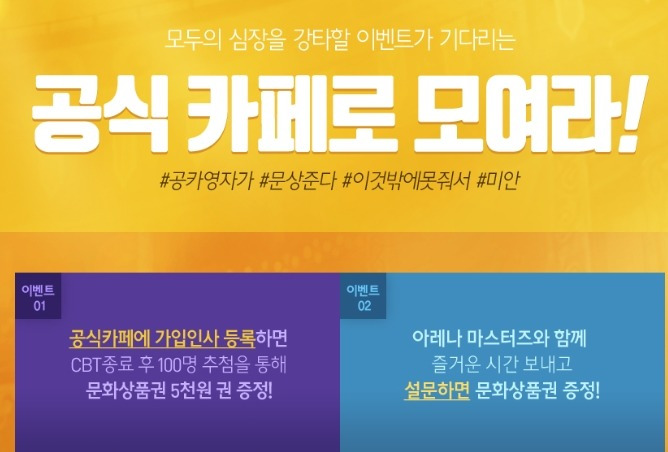 모두의 심장을 강타할 이벤트가 기다리는

공식 카페로 모여라!

#공카영자가 #문상준다 #이것밖에못줘서 #미안

이벤트 01

공식카페에 가입인사 등록하면 CBT종료 후 100명 추첨을 통해 문화상품권 5천원 권 증정!

이벤트 02

아레나 마스터즈와 함께 즐거운 시간 보내고 설문하면 문화상품권 증정!